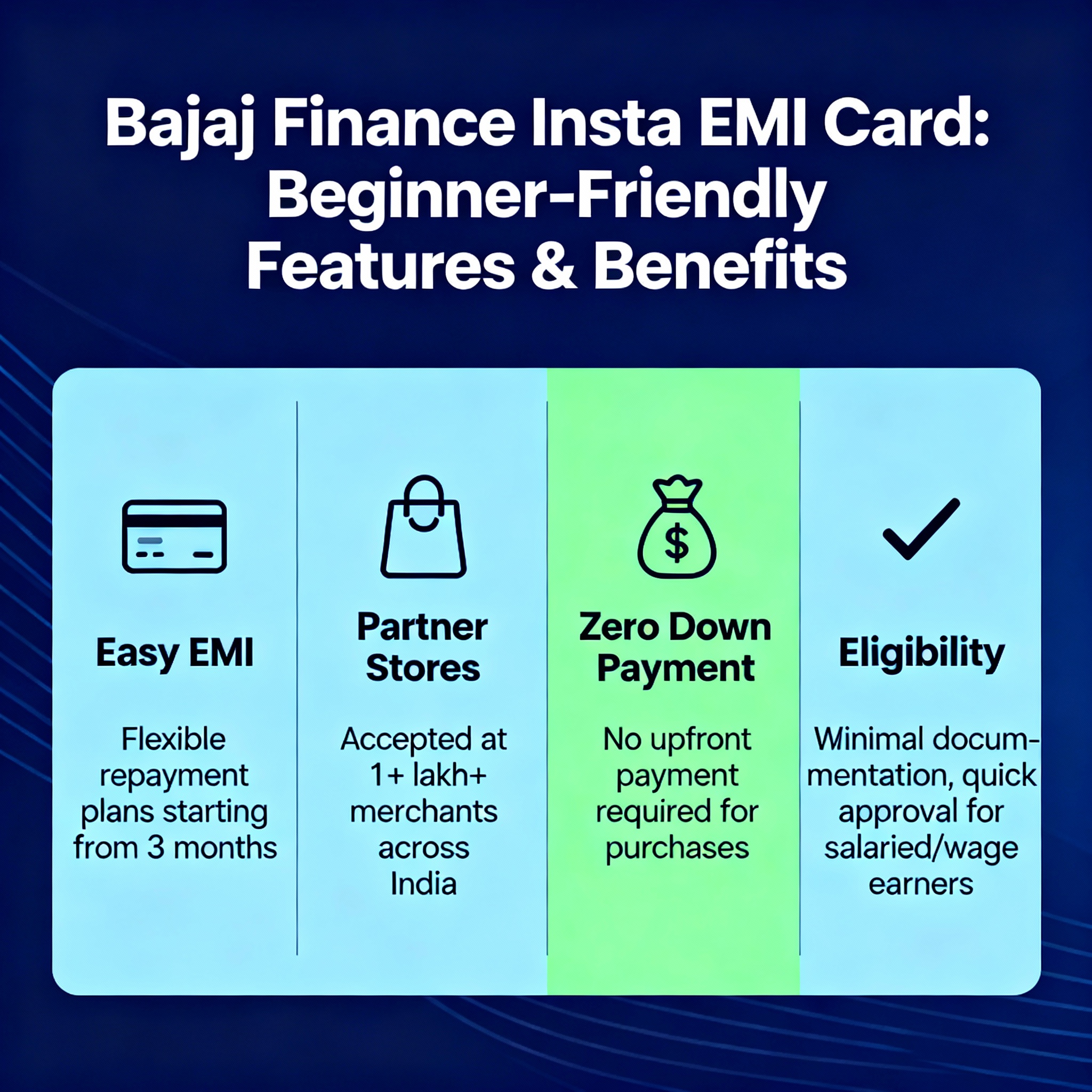 Bajaj Finance Insta EMI Card: Beginner-Friendly Features & Benefits

Easy EMI

Flexible repayment plans starting from 3 months

Partner Stores

Accepted at 1+ lakh+ merchants across India

$

Zero Down Payment

No upfront payment required for purchases

Eligibility

Winimal documentation, quick approval for salaried/wage earners